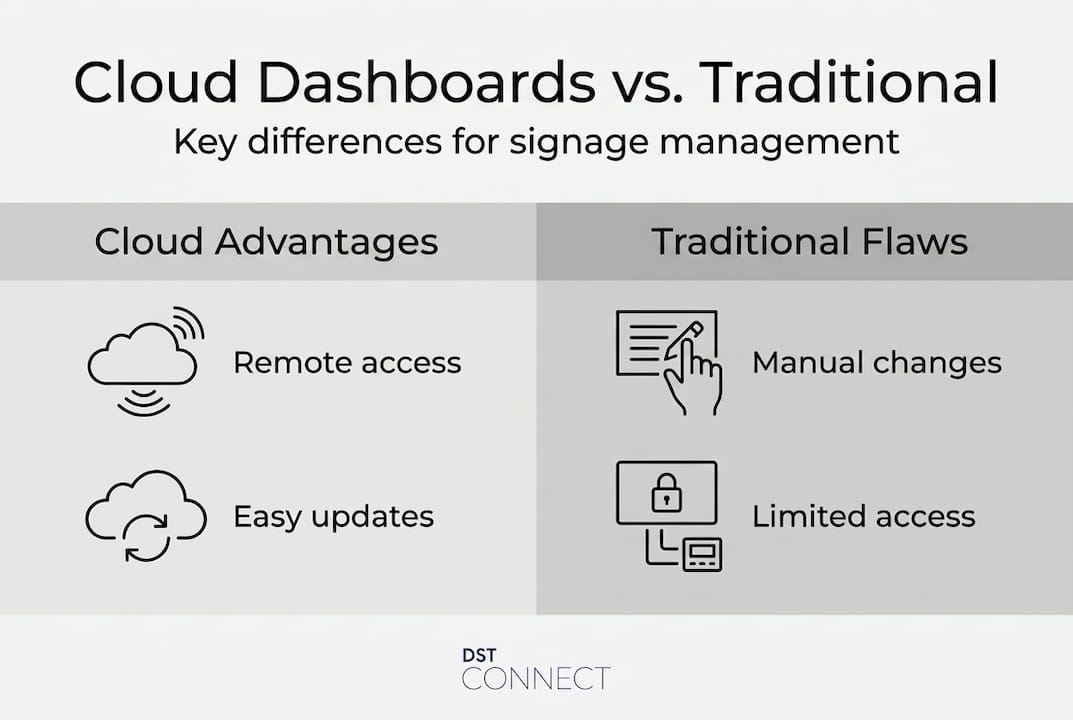 Cloud Dashboards vs. Traditional
Key differences for signage management

Cloud Advantages

Remote access

Easy updates

Traditional Flaws

Manual changes

Limited access

DST
CONNECT